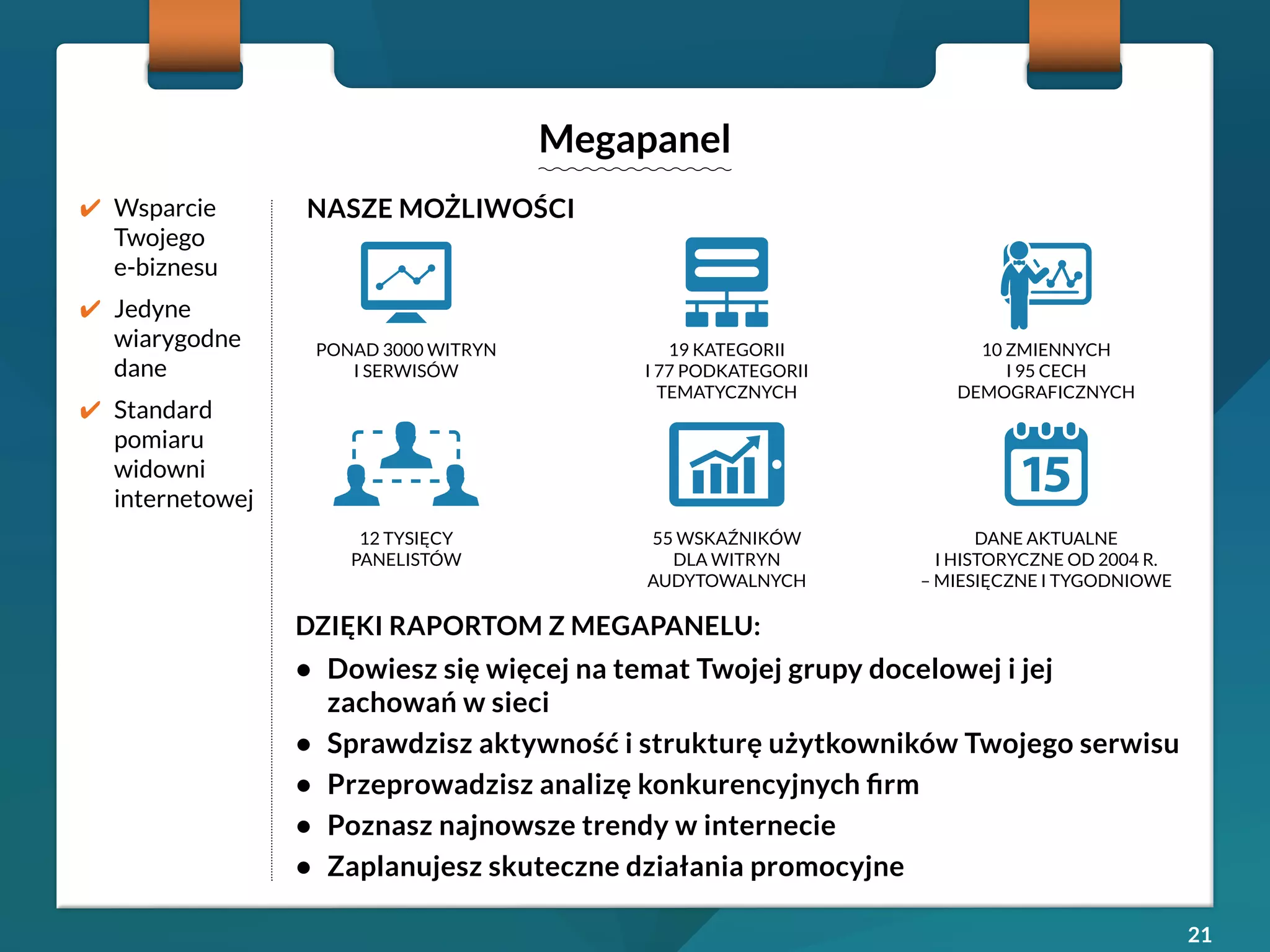 Megapanel

✔ Wsparcie Twojego e-biznesu

✔ Jedyne wiarygodne dane

✔ Standard pomiaru widowni internetowej

NASZE MOŻLIWOŚCI

PONAD 3000 WITRYN I SERWISÓW

19 KATEGORII I 77 PODKATEGORII TEMATYCZNYCH

10 ZMIENNYCH I 95 CECH DEMOGRAFICZNYCH

12 TYSIĘCY PANELISTÓW

55 WSKAŹNIKÓW DLA WITRYN AUDYTOWALNYCH

15

DANE AKTUALNE I HISTORYCZNE OD 2004 R. – MIESIĘCZNE I TYGODNIOWE

DZIĘKI RAPORTOM Z MEGAPANELU:

• Dowiesz się więcej na temat Twojej grupy docelowej i jej zachowań w sieci
• Sprawdzisz aktywność i strukturę użytkowników Twojego serwisu
• Przeprowadzisz analizę konkurencyjnych firm
• Poznasz najnowsze trendy w internecie
• Zaplanujesz skuteczne działania promocyjne

21